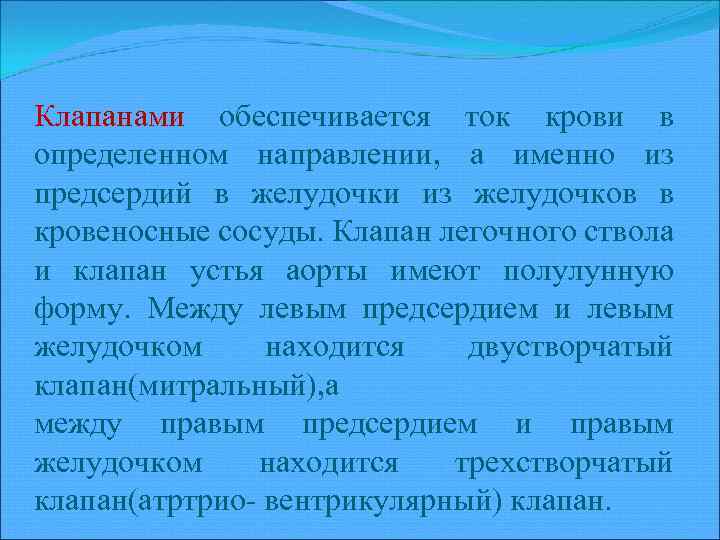 Клапанами обеспечивается ток крови в определенном направлении, а именно из предсердий в желудочки из желудочков в кровеносные сосуды. Клапан легочного ствола и клапан устья аорты имеют полулунную форму. Между левым предсердием и левым желудочком находится двустворчатый клапан(митральный),а

между правым предсердием и правым желудочком находится трехстворчатый клапан(атртрио- вентрикулярный) клапан.